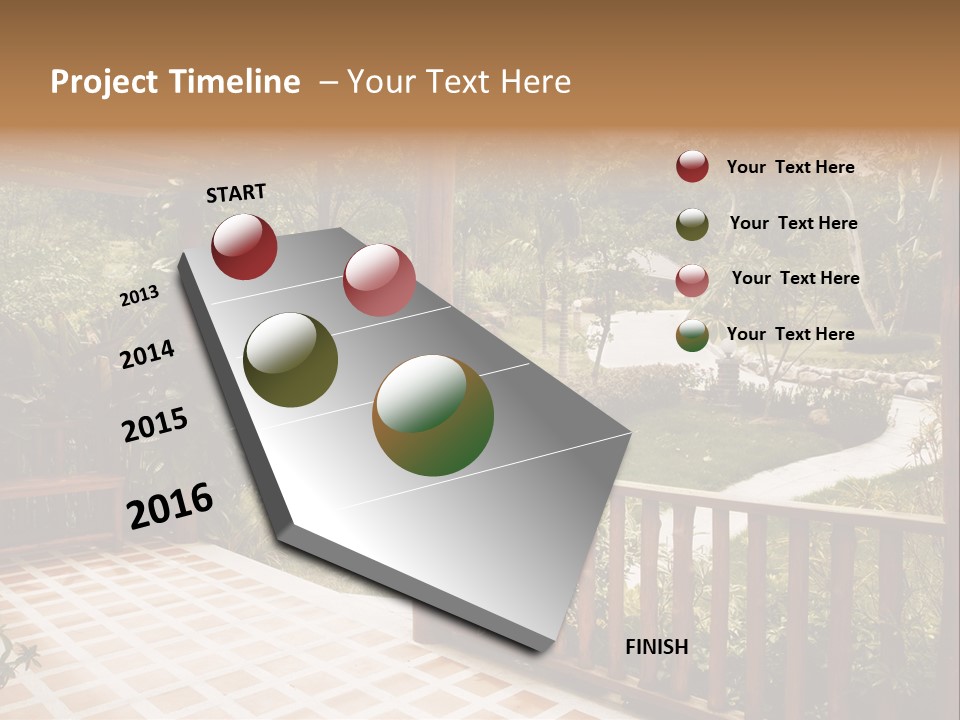 Project Timeline – Your Text Here

START

2013

2014

2015

2016

FINISH

Your Text Here

Your Text Here

Your Text Here

Your Text Here